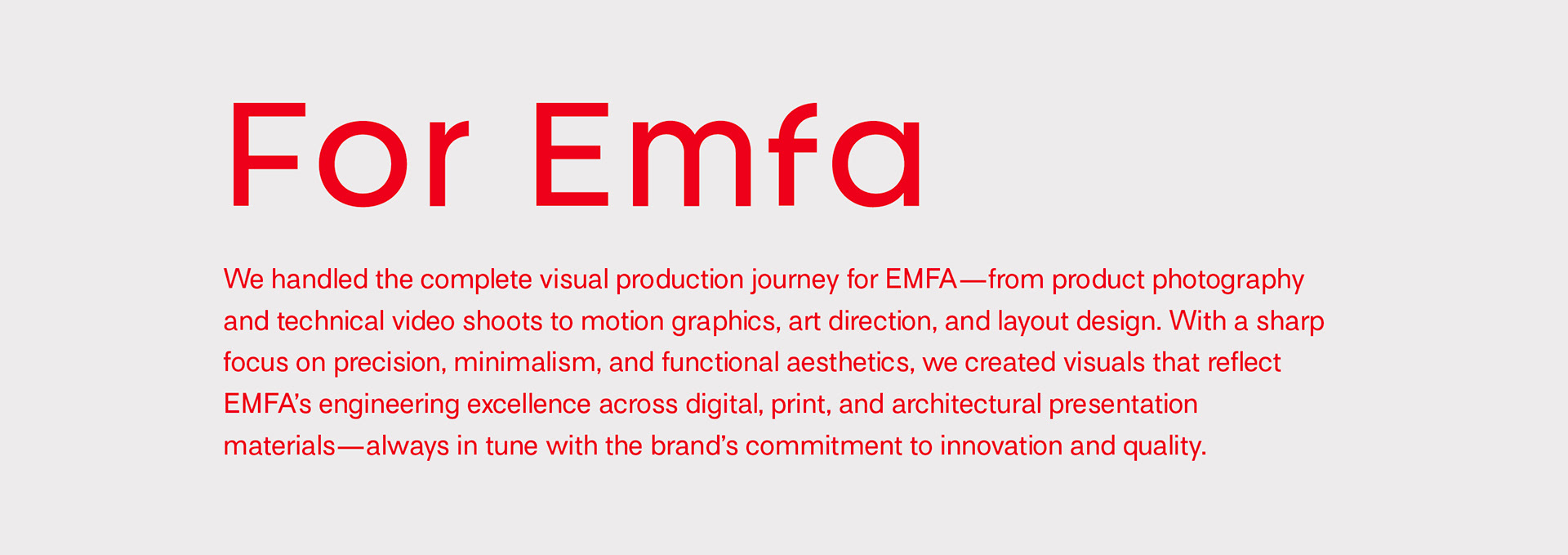 For Emfa

We handled the complete visual production journey for EMFA—from product photography and technical video shoots to motion graphics, art direction, and layout design. With a sharp focus on precision, minimalism, and functional aesthetics, we created visuals that reflect EMFA's engineering excellence across digital, print, and architectural presentation materials—always in tune with the brand's commitment to innovation and quality.